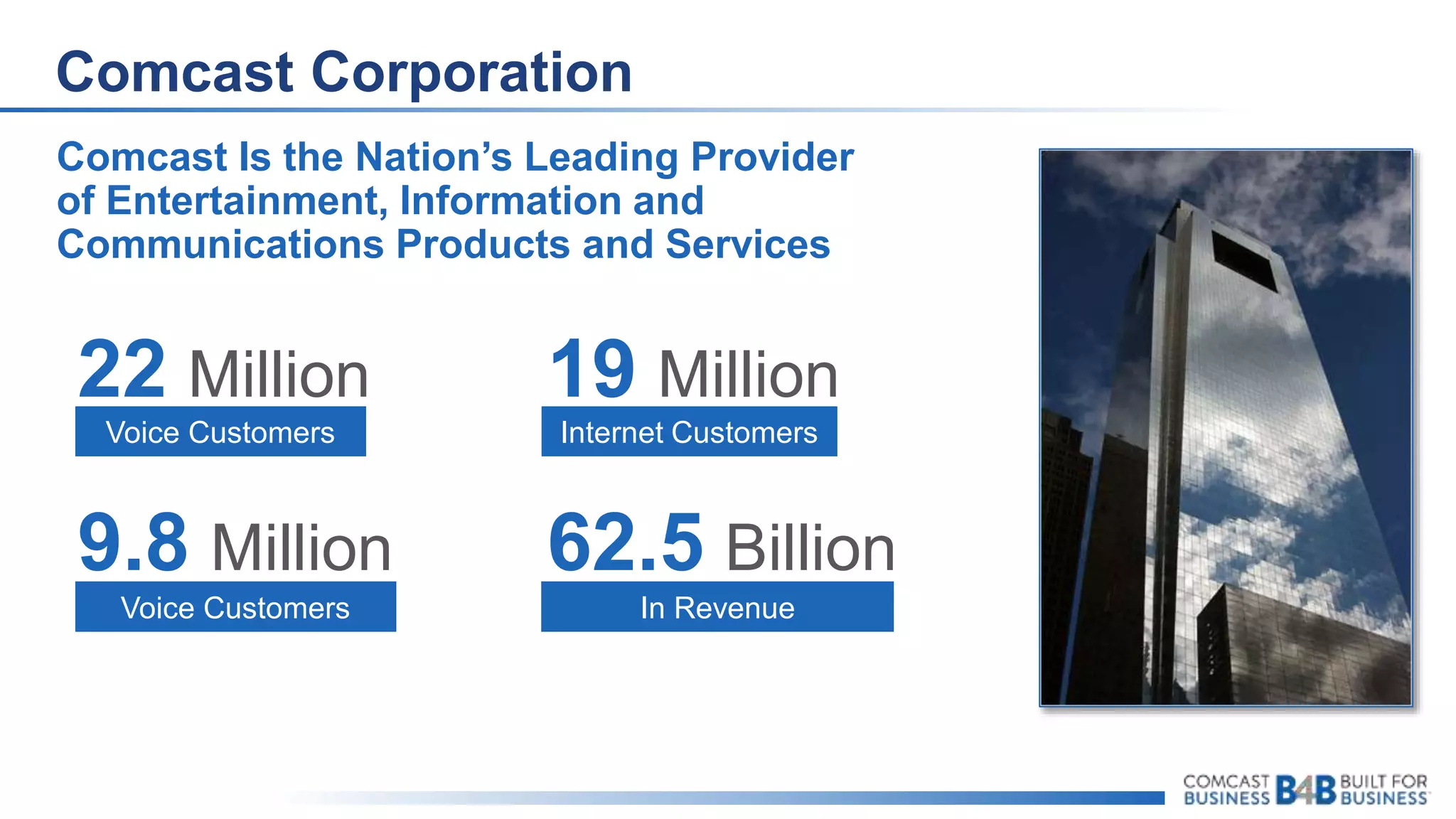 Comcast Corporation

Comcast Is the Nation's Leading Provider of Entertainment, Information and Communications Products and Services

22 Million
Voice Customers

19 Million
Internet Customers

9.8 Million
Voice Customers

62.5 Billion
In Revenue

COMCAST BUSINESS B4B BUILT FOR BUSINESS